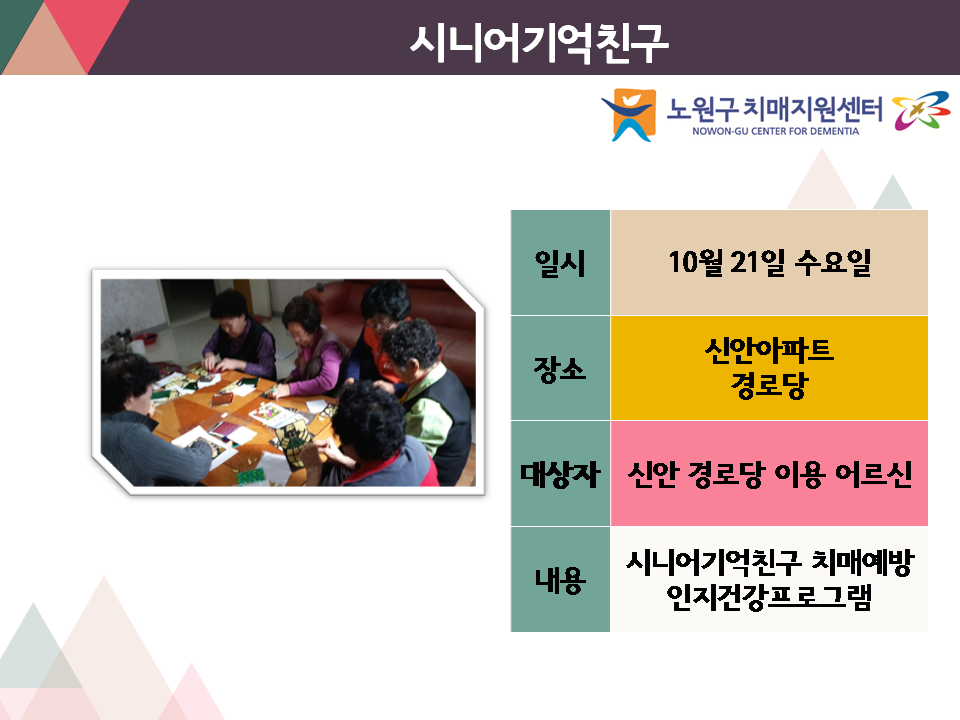 시니어기억친구

노원구 치매지원센터
NOWON-GU CENTER FOR DEMENTIA

| 일시 | 10월 21일 수요일 |
|---|---|
| 장소 | 신안아파트 경로당 |
| 대상자 | 신안 경로당 이용 어르신 |
| 내용 | 시니어기억친구 치매예방 인지건강프로그램 |